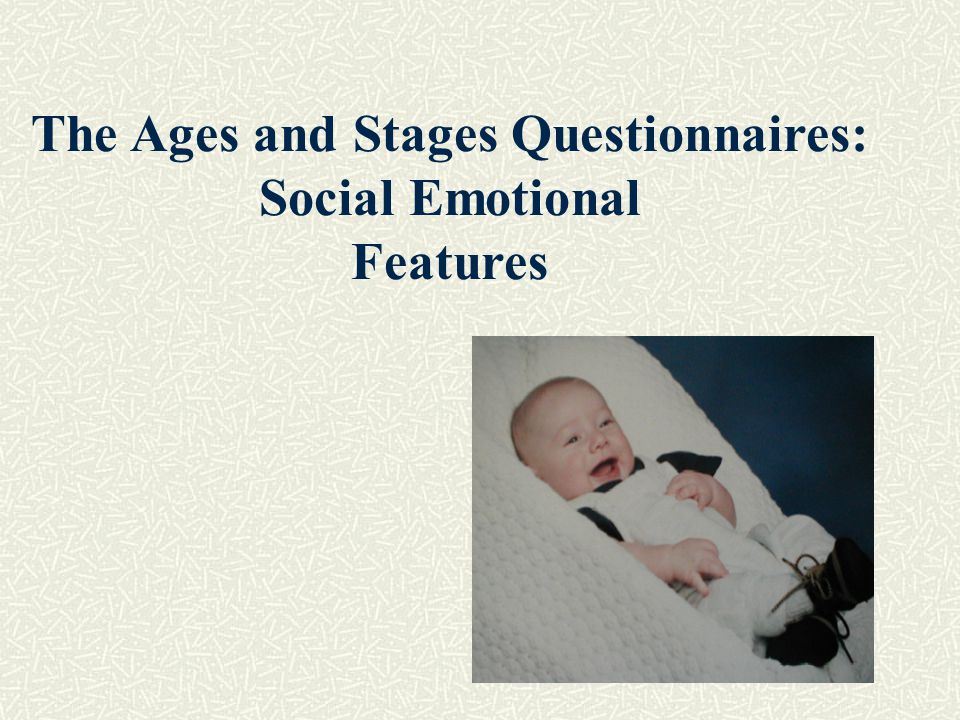 The Ages and Stages Questionnaires:
Social Emotional
Features